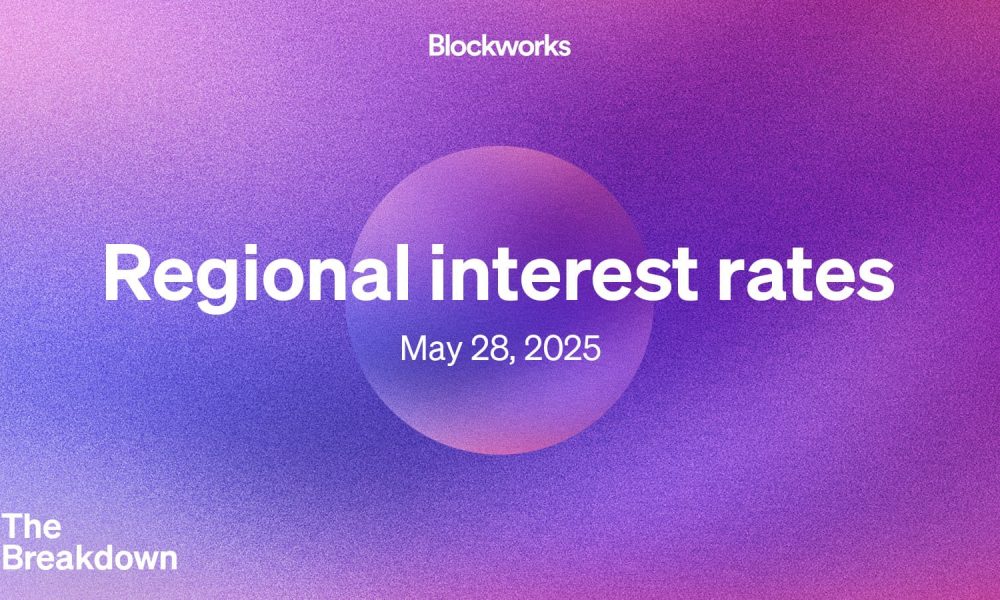 Blockworks

Regional interest rates

May 28, 2025

The Breakdown